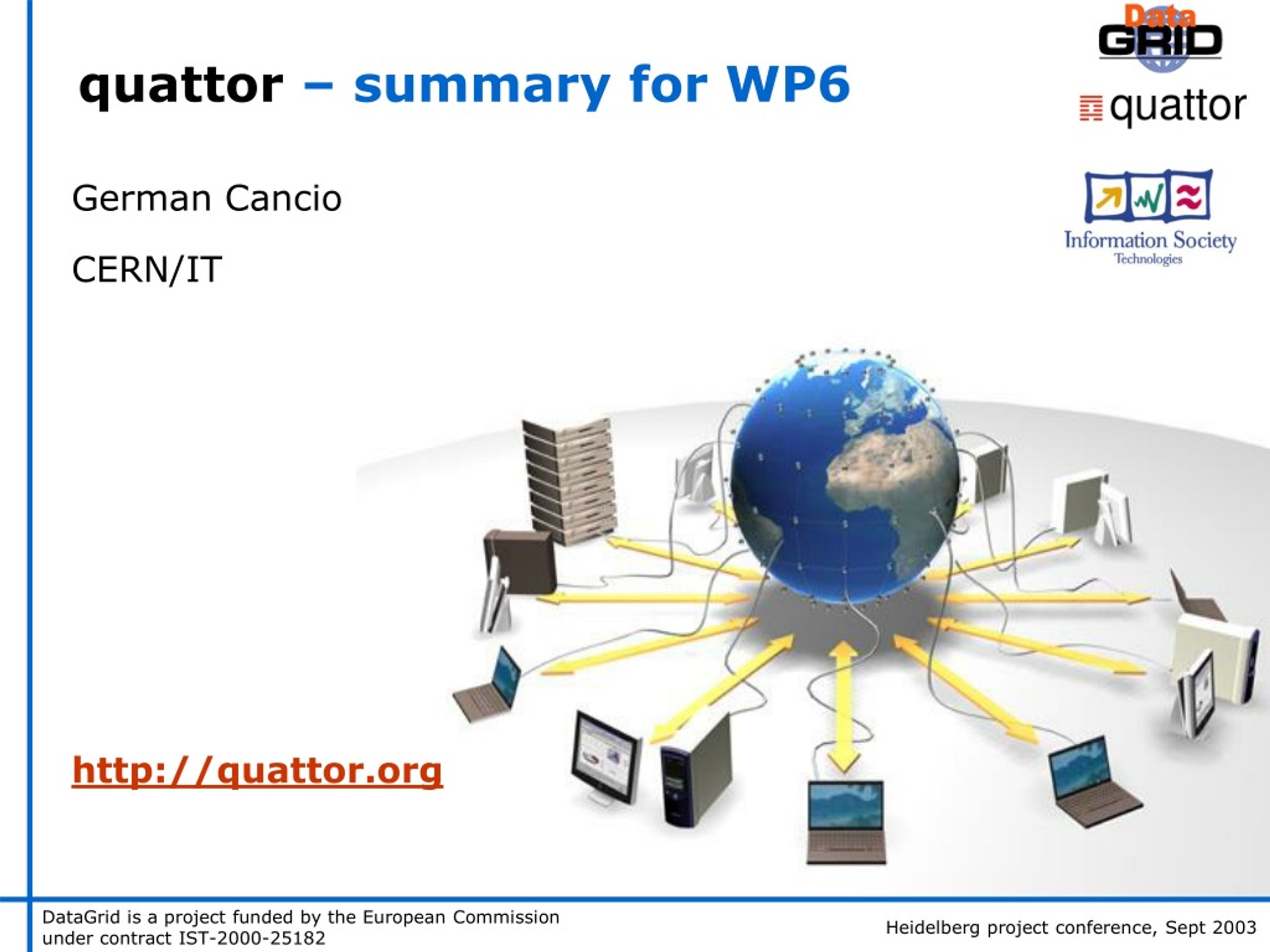 quattor – summary for WP6

Data GRID

quattor

Information Society Technologies

German Cancio

CERN/IT

http://quattor.org

DataGrid is a project funded by the European Commission under contract IST-2000-25182

Heidelberg project conference, Sept 2003